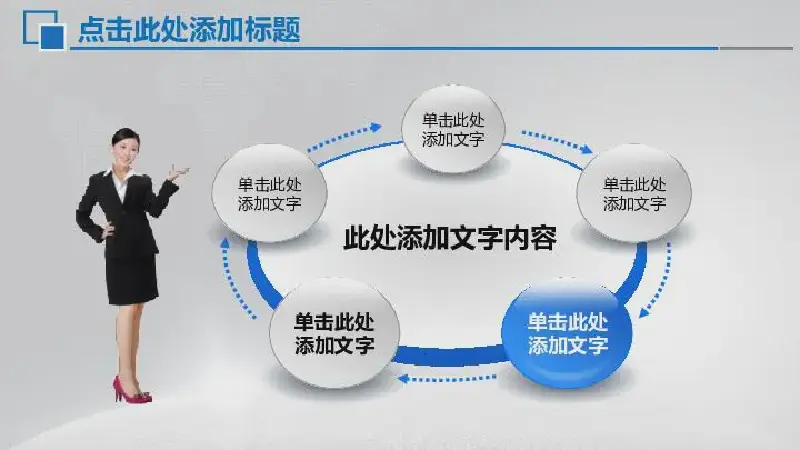 点击此处添加标题

单击此处添加文字

单击此处添加文字

单击此处添加文字

此处添加文字内容

单击此处添加文字

单击此处添加文字